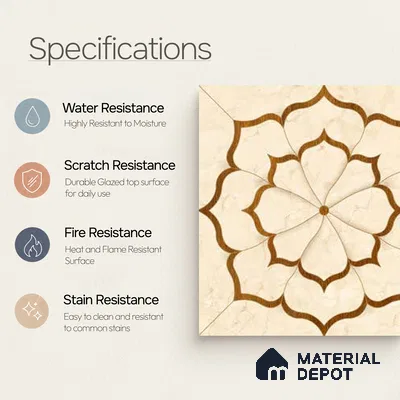 Specifications

Water Resistance
Highly Resistant to Moisture

Scratch Resistance
Durable Glazed top surface for daily use

Fire Resistance
Heat and Flame Resistant Surface

Stain Resistance
Easy to clean and resistant to common stains

MATERIAL DEPOT